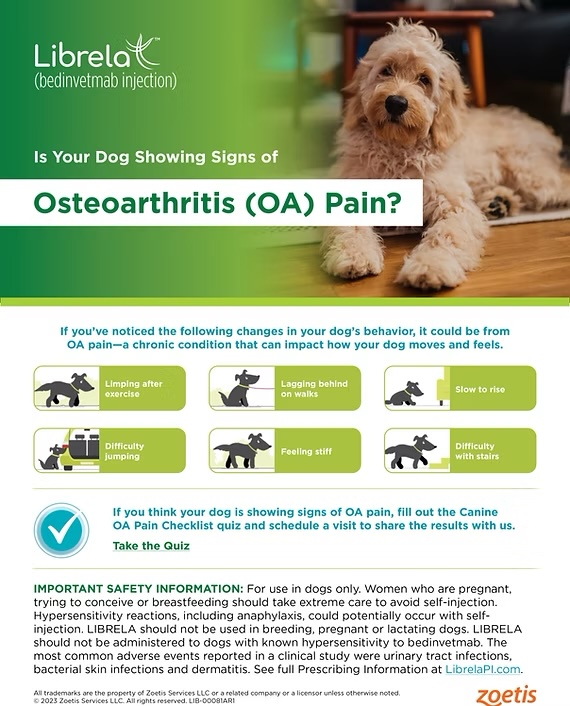 Librela™
(bedinvetmab injection)

Is Your Dog Showing Signs of

Osteoarthritis (OA) Pain?

If you've noticed the following changes in your dog's behavior, it could be from OA pain—a chronic condition that can impact how your dog moves and feels.

Limping after exercise

Lagging behind on walks

Slow to rise

Difficulty jumping

Feeling stiff

Difficulty with stairs

If you think your dog is showing signs of OA pain, fill out the Canine OA Pain Checklist quiz and schedule a visit to share the results with us.

Take the Quiz

IMPORTANT SAFETY INFORMATION: For use in dogs only. Women who are pregnant, trying to conceive or breastfeeding should take extreme care to avoid self-injection. Hypersensitivity reactions, including anaphylaxis, could potentially occur with self-injection. LIBRELA should not be used in breeding, pregnant or lactating dogs. LIBRELA should not be administered to dogs with known hypersensitivity to bedinvetmab. The most common adverse events reported in a clinical study were urinary tract infections, bacterial skin infections and dermatitis. See full Prescribing Information at LibrelaPI.com.

All trademarks are the property of Zoetis Services LLC or a related company or a licensor unless otherwise noted.
© 2023 Zoetis Services LLC. All rights reserved. LIB-00081AR1

zoetis